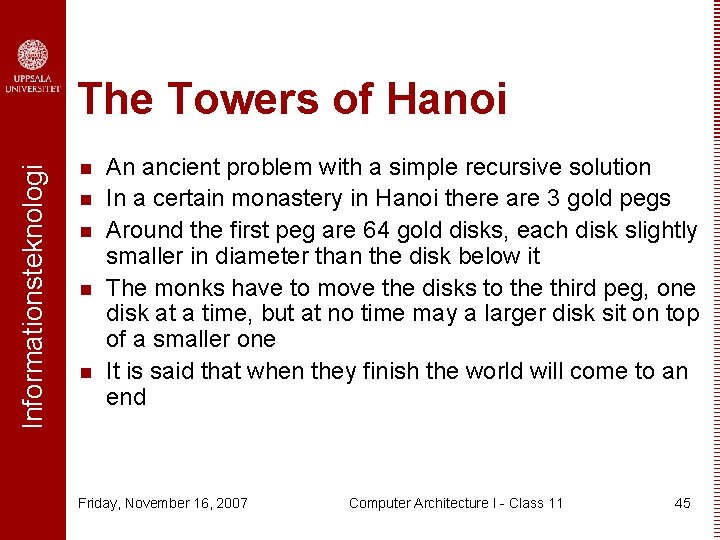 UPPSALA UNIVERSITET

Informationsteknologi

The Towers of Hanoi

- An ancient problem with a simple recursive solution
- In a certain monastery in Hanoi there are 3 gold pegs
- Around the first peg are 64 gold disks, each disk slightly smaller in diameter than the disk below it
- The monks have to move the disks to the third peg, one disk at a time, but at no time may a larger disk sit on top of a smaller one
- It is said that when they finish the world will come to an end

Friday, November 16, 2007 Computer Architecture I - Class 11 45